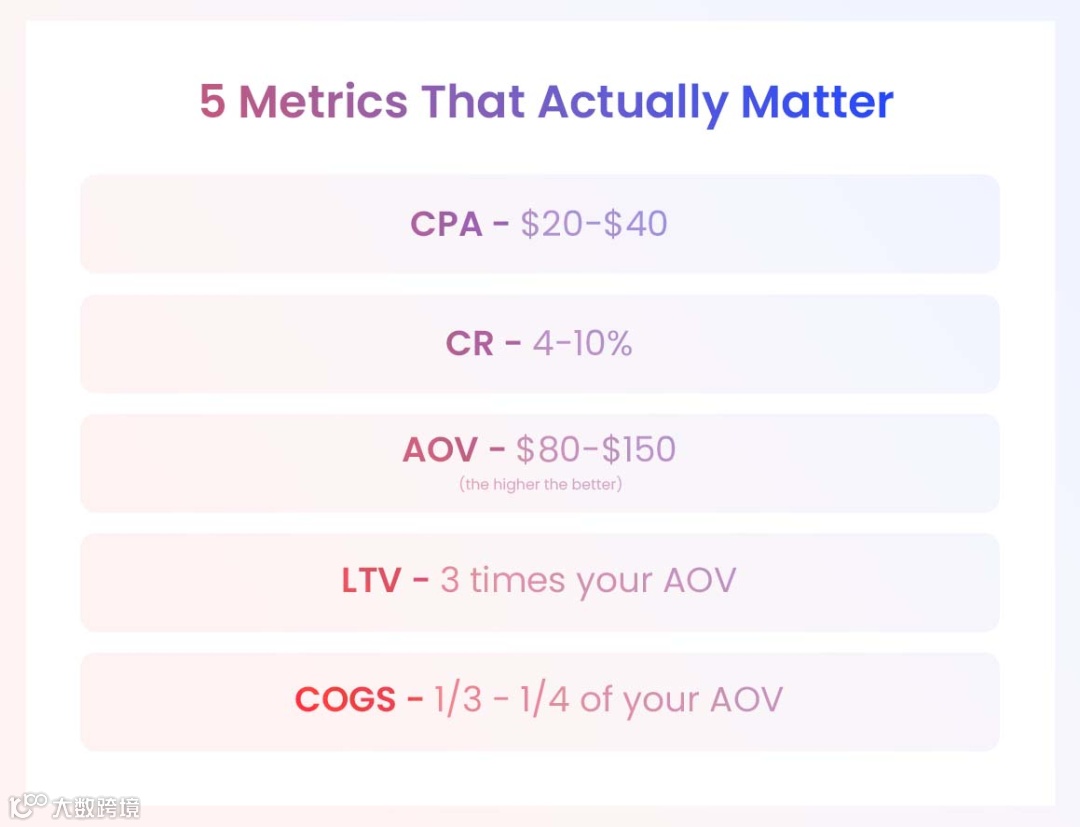 5 Metrics That Actually Matter

CPA - \$20-\$40

CR - 4-10%

AOV - \$80-\$150
(the higher the better)

LTV - 3 times your AOV

COGS - 1/3 - 1/4 of your AOV

大数跨境